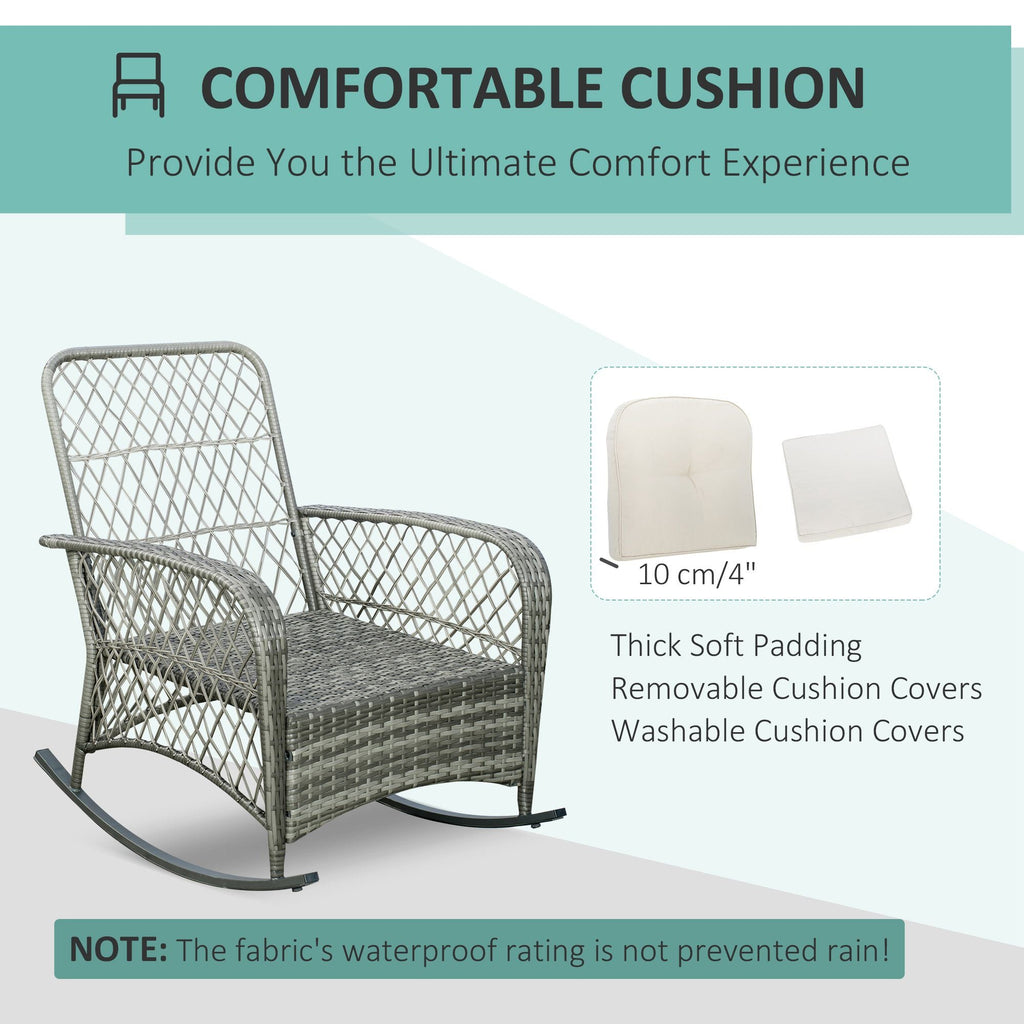 COMFORTABLE CUSHION

Provide You the Ultimate Comfort Experience

10 cm/4"

Thick Soft Padding
Removable Cushion Covers
Washable Cushion Covers

NOTE: The fabric's waterproof rating is not prevented rain!